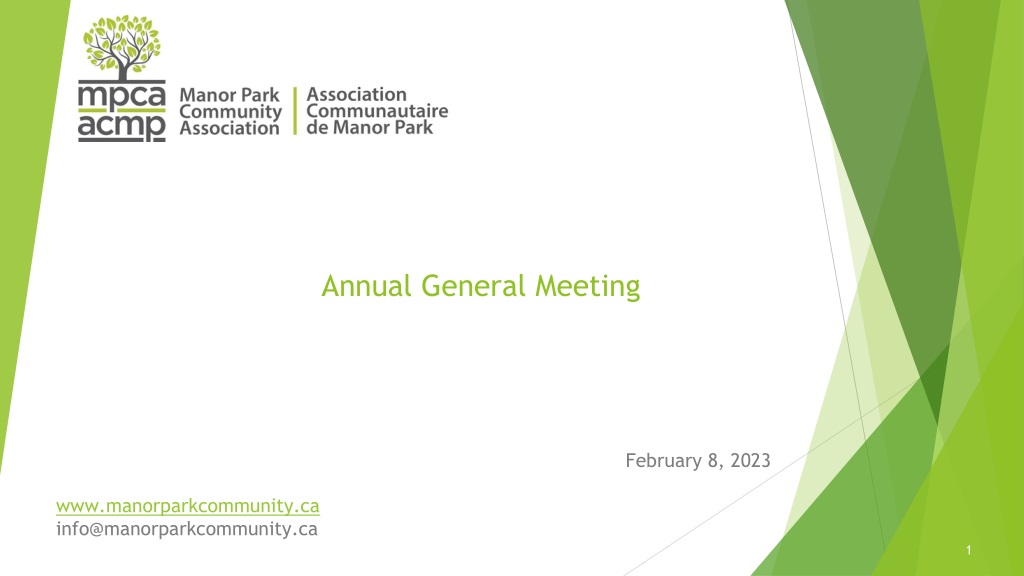 mpca
acmp
Manor Park Community Association
Association Communautaire de Manor Park

Annual General Meeting

February 8, 2023

www.manorparkcommunity.ca
info@manorparkcommunity.ca

1